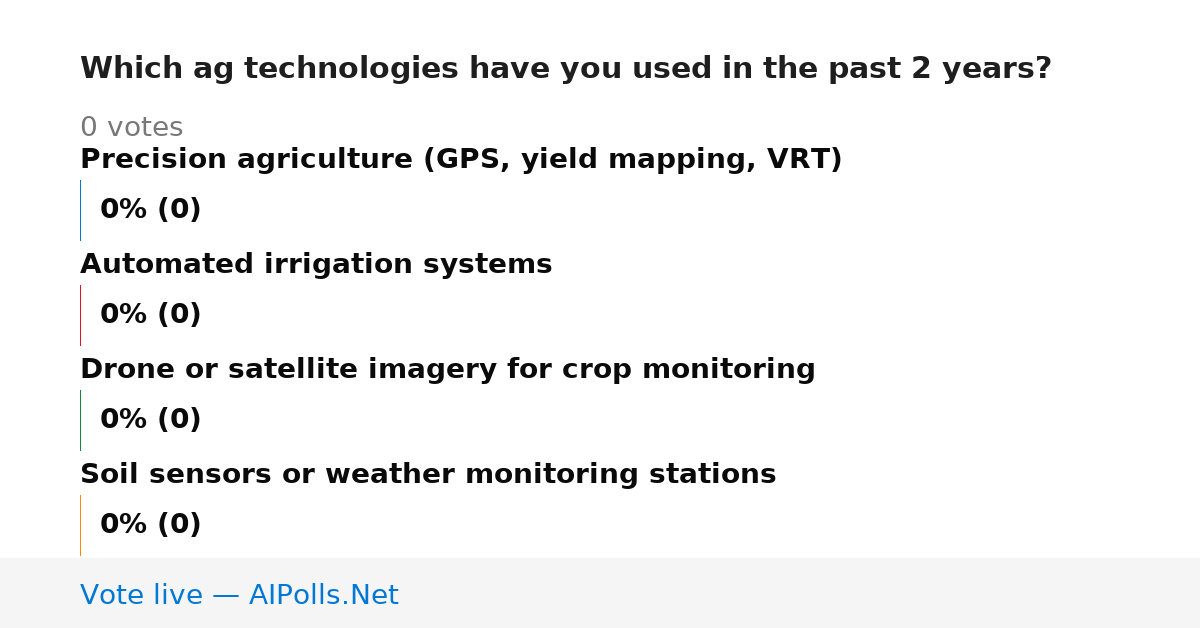 Which ag technologies have you used in the past 2 years?

0 votes

Precision agriculture (GPS, yield mapping, VRT)

0% (0)

Automated irrigation systems

0% (0)

Drone or satellite imagery for crop monitoring

0% (0)

Soil sensors or weather monitoring stations

0% (0)

Vote live — AIPolls.Net